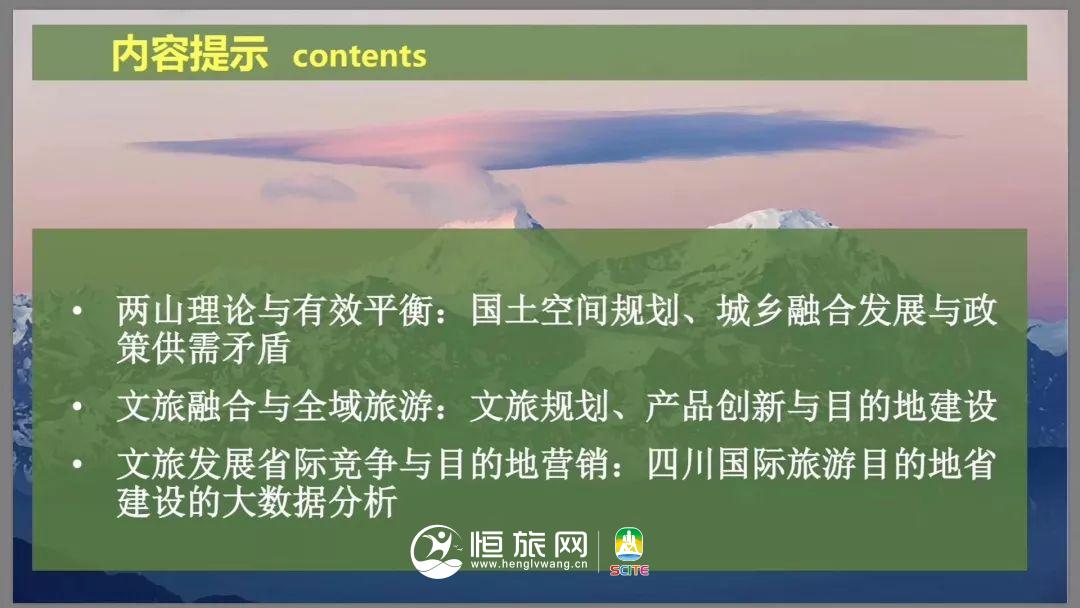 内容提示 contents

• 两山理论与有效平衡：国土空间规划、城乡融合发展与政策供需矛盾
• 文旅融合与全域旅游：文旅规划、产品创新与目的地建设
• 文旅发展省际竞争与目的地营销：四川国际旅游目的地省建设的大数据分析

恒旅网
www.henglvwang.cn
SCITE